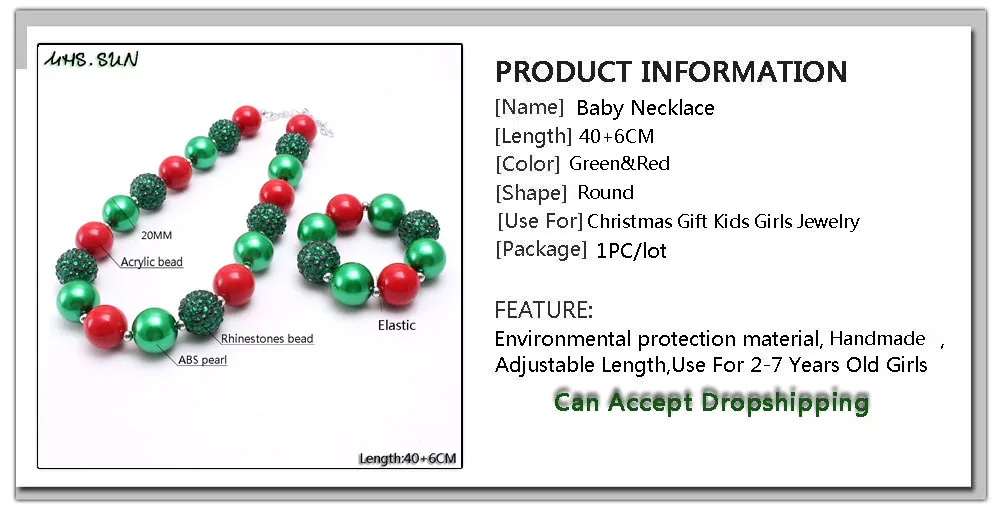 MHS.SUN

20MM

Acrylic bead

Rhinestones bead

ABS pearl

Elastic

Length:40+6CM

PRODUCT INFORMATION

[Name] Baby Necklace
[Length] 40+6CM
[Color] Green&Red
[Shape] Round
[Use For] Christmas Gift Kids Girls Jewelry
[Package] 1PC/lot

FEATURE:

Environmental protection material, Handmade ,
Adjustable Length,Use For 2-7 Years Old Girls

Can Accept Dropshipping